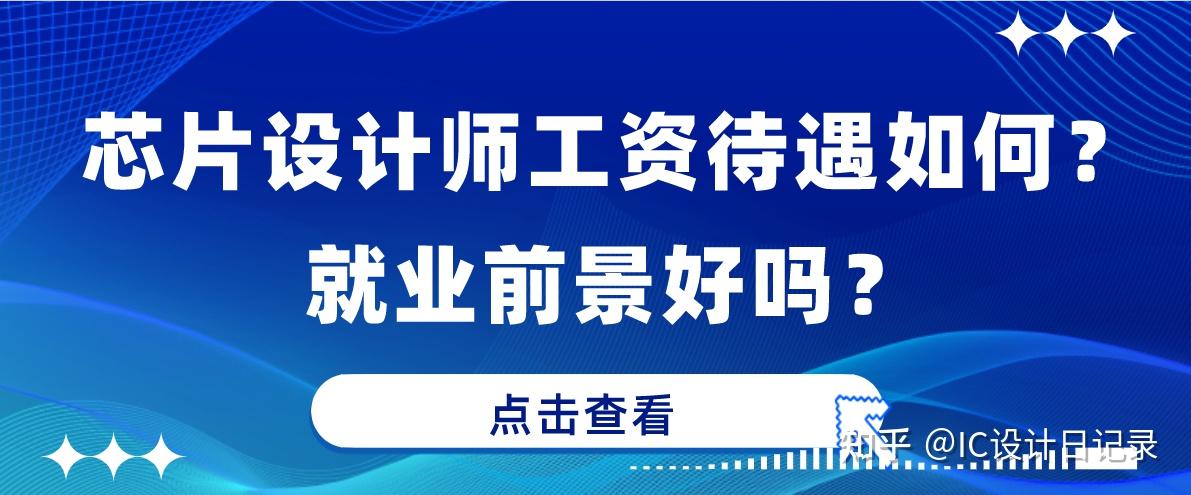 芯片设计师工资待遇如何？
就业前景好吗？

点击查看

知乎 @IC设计日记录